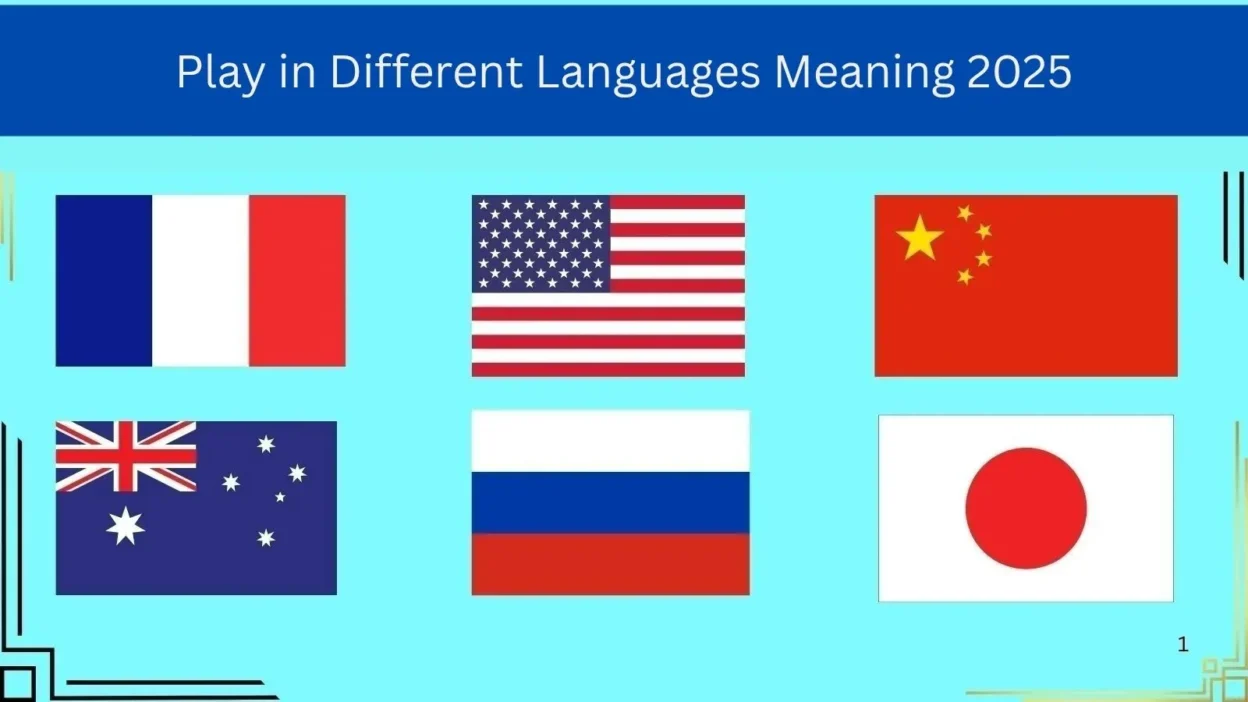 Play in Different Languages Meaning 2025

1